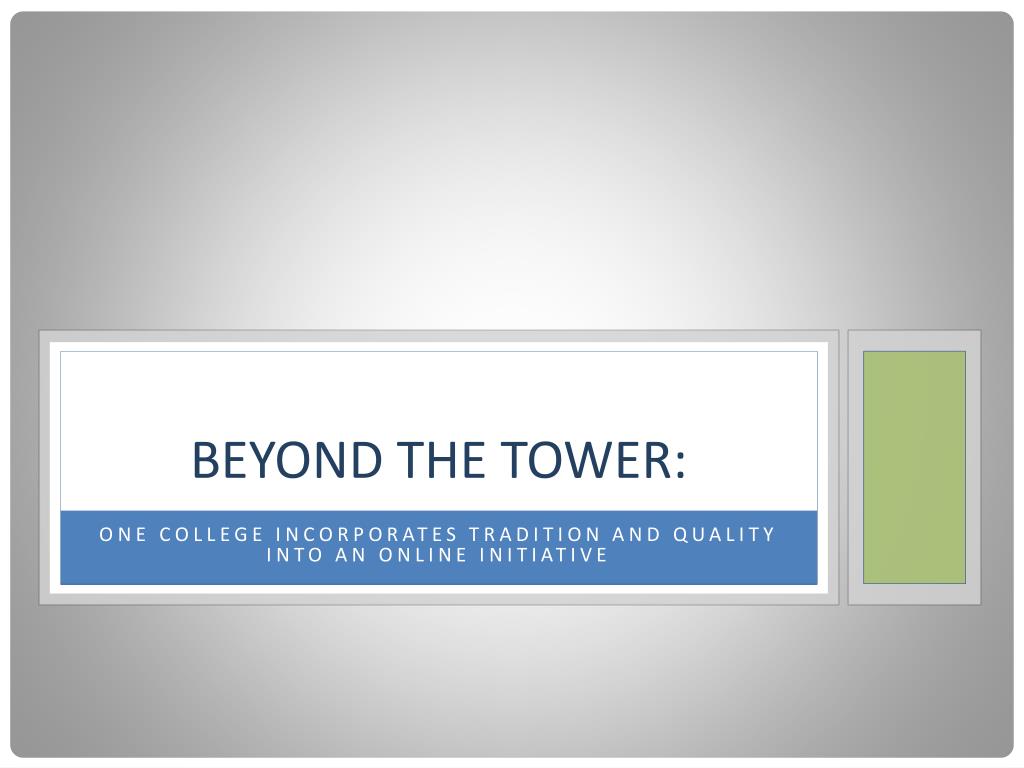 BEYOND THE TOWER:

ONE COLLEGE INCORPORATES TRADITION AND QUALITY INTO AN ONLINE INITIATIVE